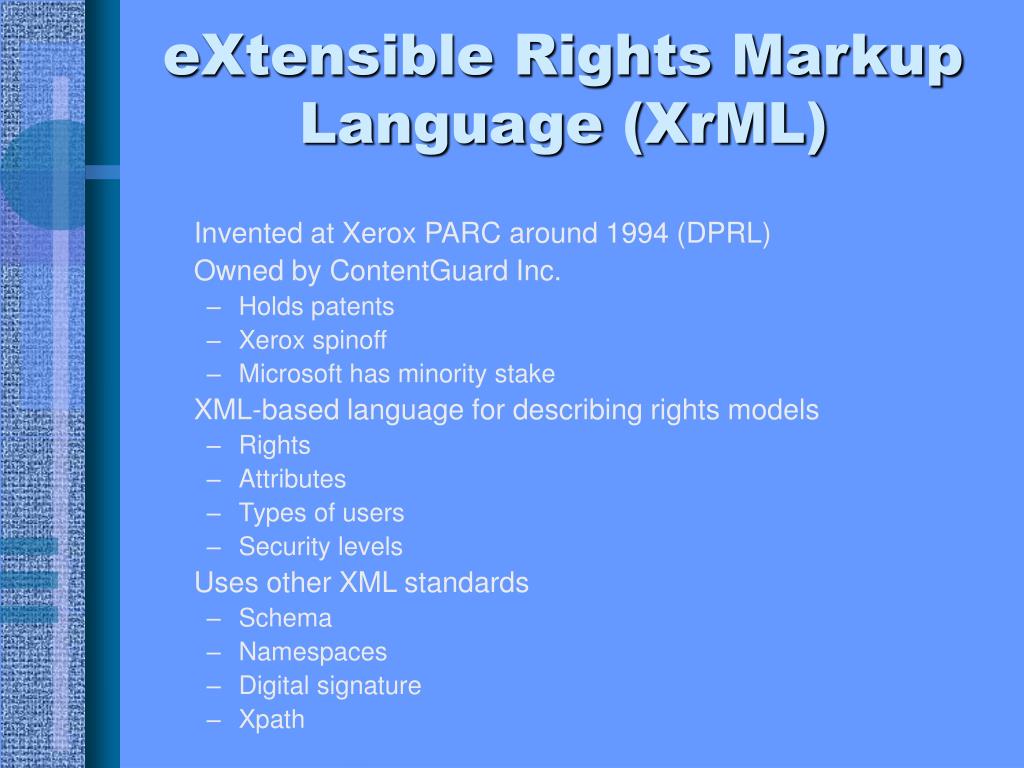 eXtensible Rights Markup Language (XrML)

Invented at Xerox PARC around 1994 (DPRL)
Owned by ContentGuard Inc.
– Holds patents
– Xerox spinoff
– Microsoft has minority stake
XML-based language for describing rights models
– Rights
– Attributes
– Types of users
– Security levels
Uses other XML standards
– Schema
– Namespaces
– Digital signature
– Xpath